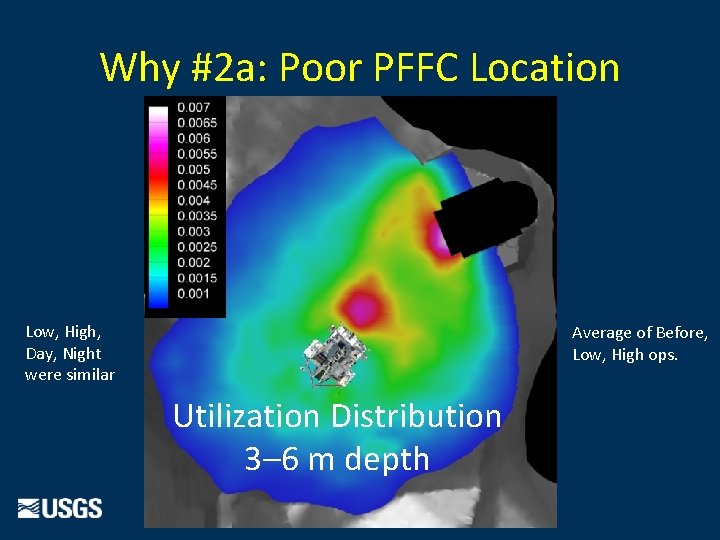 Why #2a: Poor PFFC Location

0.007
0.0065
0.006
0.0055
0.005
0.0045
0.004
0.0035
0.003
0.0025
0.002
0.0015
0.001

Low, High, Day, Night were similar

Average of Before, Low, High ops.

Utilization Distribution
3–6 m depth

USGS